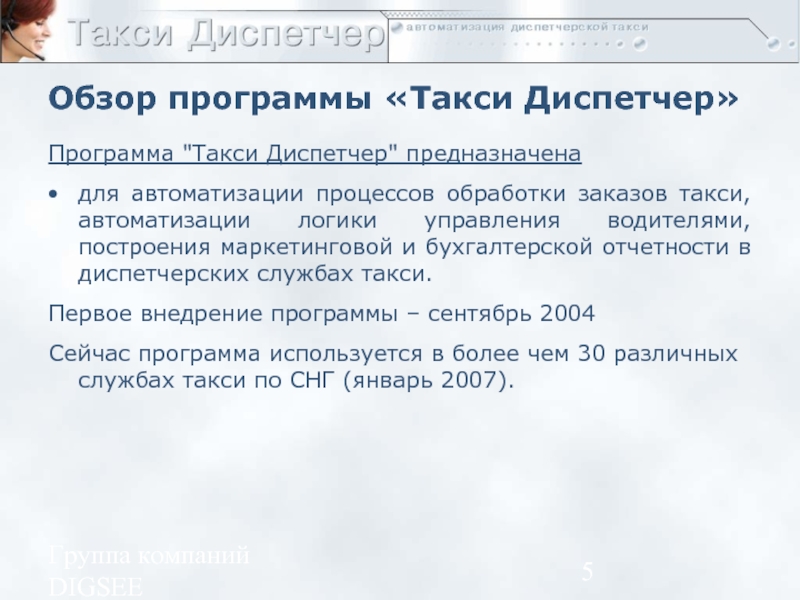 Такси Диспетчер

автоматизация диспетчерской такси

Обзор программы «Такси Диспетчер»

Программа "Такси Диспетчер" предназначена

• для автоматизации процессов обработки заказов такси, автоматизации логики управления водителями, построения маркетинговой и бухгалтерской отчетности в диспетчерских службах такси.

Первое внедрение программы – сентябрь 2004

Сейчас программа используется в более чем 30 различных службах такси по СНГ (январь 2007).

Группа компаний DIGSEE

5